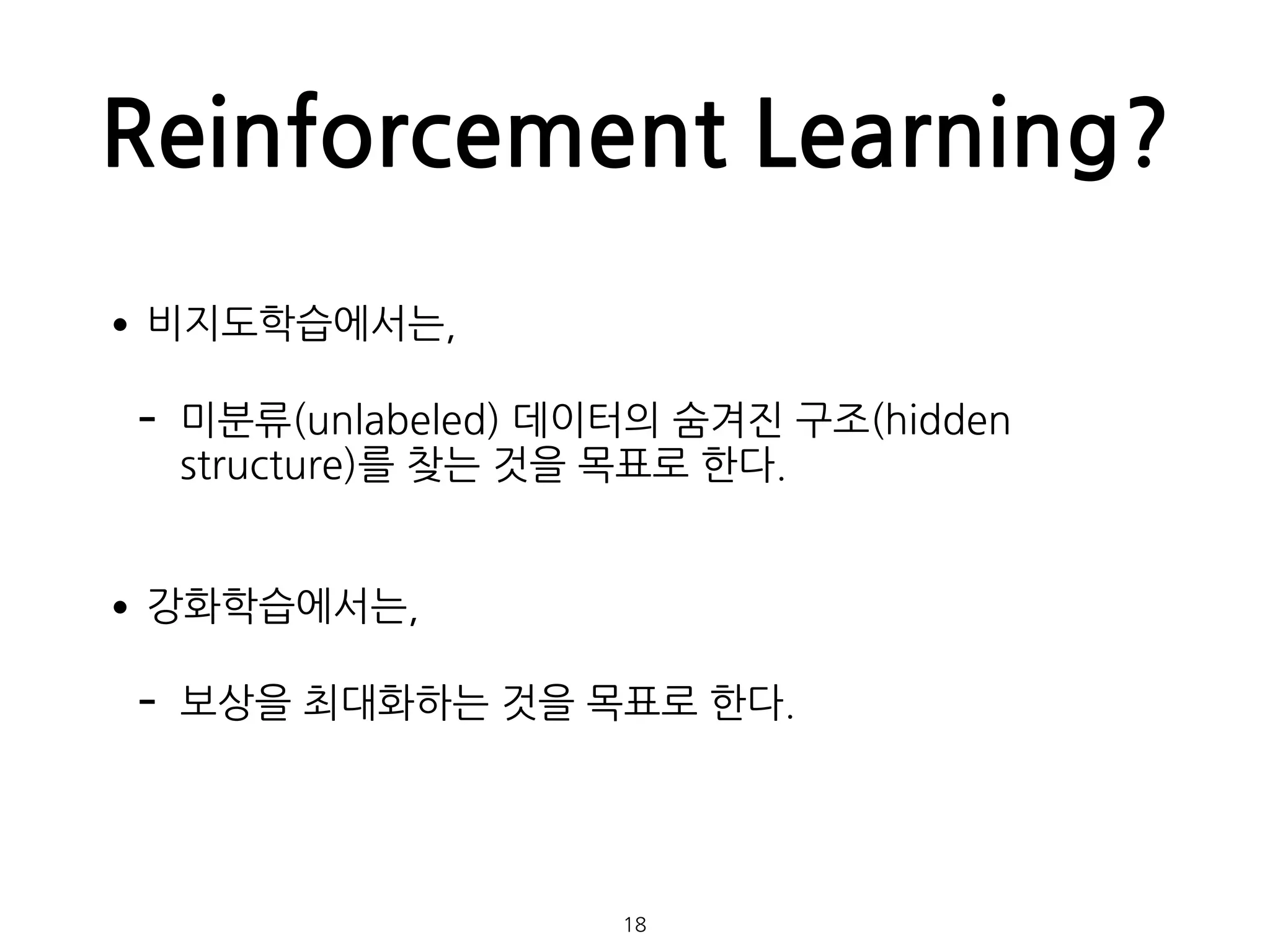 Reinforcement Learning?

• 비지도학습에서는,

- 미분류(unlabeled) 데이터의 숨겨진 구조(hidden structure)를 찾는 것을 목표로 한다.

• 강화학습에서는,

- 보상을 최대화하는 것을 목표로 한다.

18